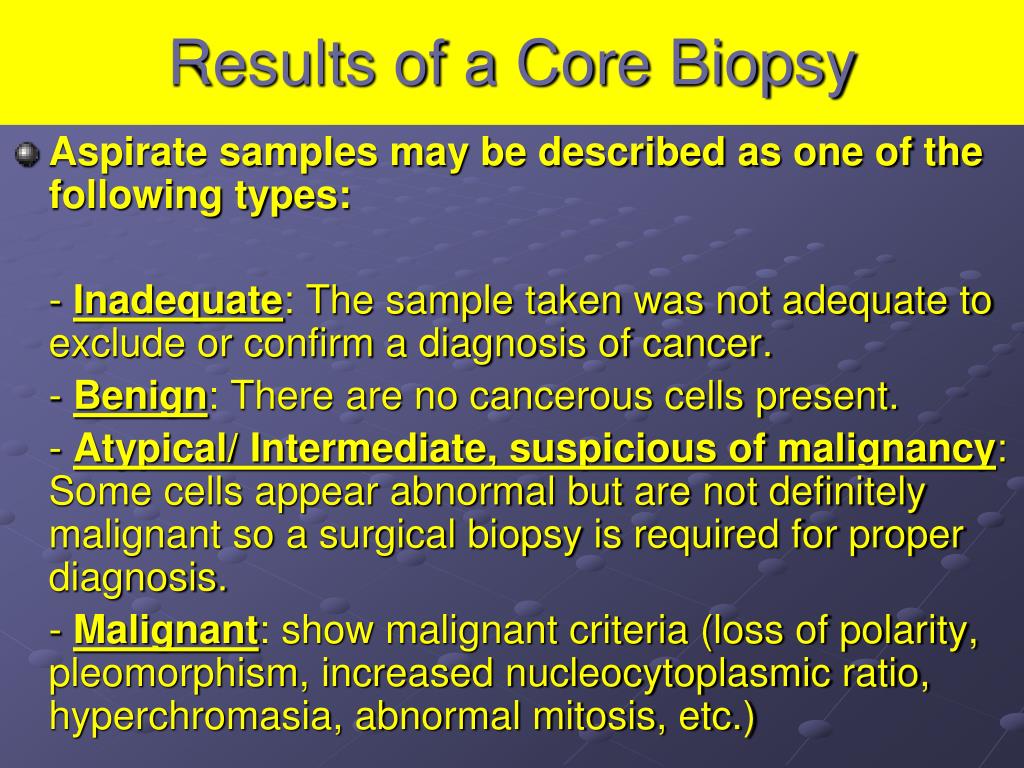 Results of a Core Biopsy

Aspirate samples may be described as one of the following types:

- Inadequate: The sample taken was not adequate to exclude or confirm a diagnosis of cancer.

- Benign: There are no cancerous cells present.

- Atypical/ Intermediate, suspicious of malignancy: Some cells appear abnormal but are not definitely malignant so a surgical biopsy is required for proper diagnosis.

- Malignant: show malignant criteria (loss of polarity, pleomorphism, increased nucleocytoplasmic ratio, hyperchromasia, abnormal mitosis, etc.)